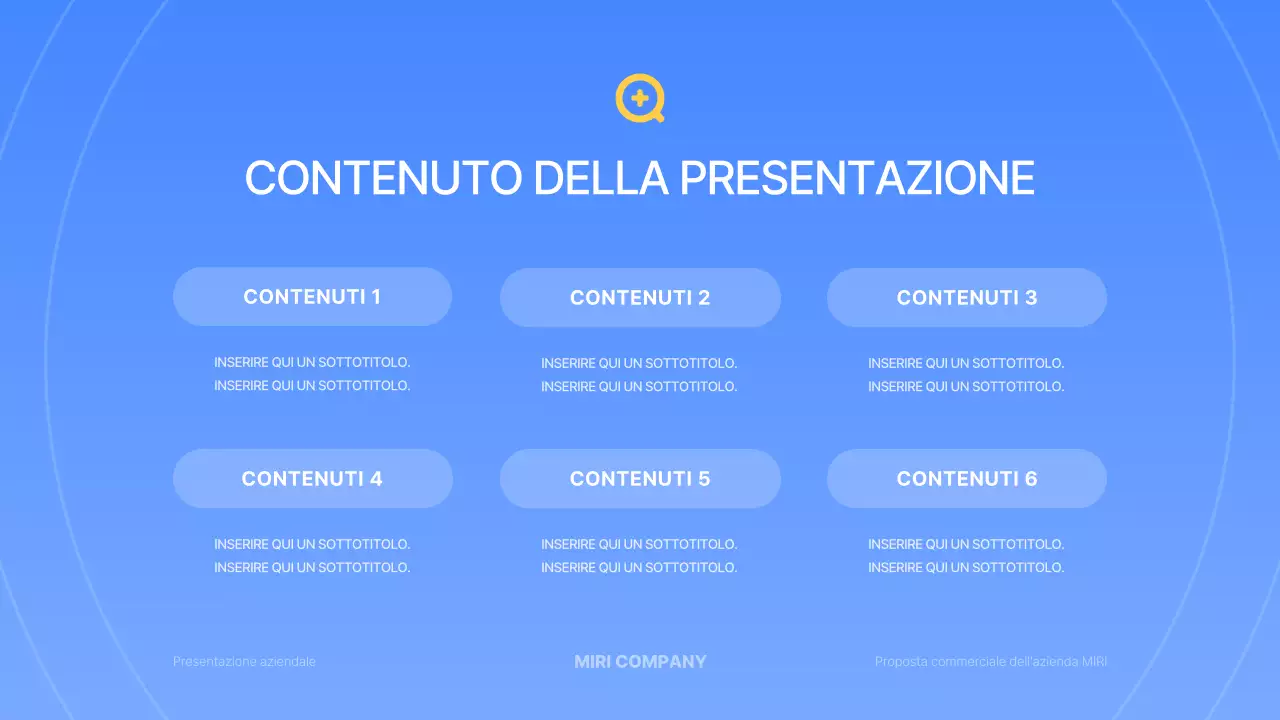 CONTENUTO DELLA PRESENTAZIONE

CONTENUTI 1

INSERIRE QUI UN SOTTOTITOLO.
INSERIRE QUI UN SOTTOTITOLO.

CONTENUTI 2

INSERIRE QUI UN SOTTOTITOLO.
INSERIRE QUI UN SOTTOTITOLO.

CONTENUTI 3

INSERIRE QUI UN SOTTOTITOLO.
INSERIRE QUI UN SOTTOTITOLO.

CONTENUTI 4

INSERIRE QUI UN SOTTOTITOLO.
INSERIRE QUI UN SOTTOTITOLO.

CONTENUTI 5

INSERIRE QUI UN SOTTOTITOLO.
INSERIRE QUI UN SOTTOTITOLO.

CONTENUTI 6

INSERIRE QUI UN SOTTOTITOLO.
INSERIRE QUI UN SOTTOTITOLO.

Presentazione aziendale

MIRI COMPANY

Proposta commerciale dell'azienda MIRI